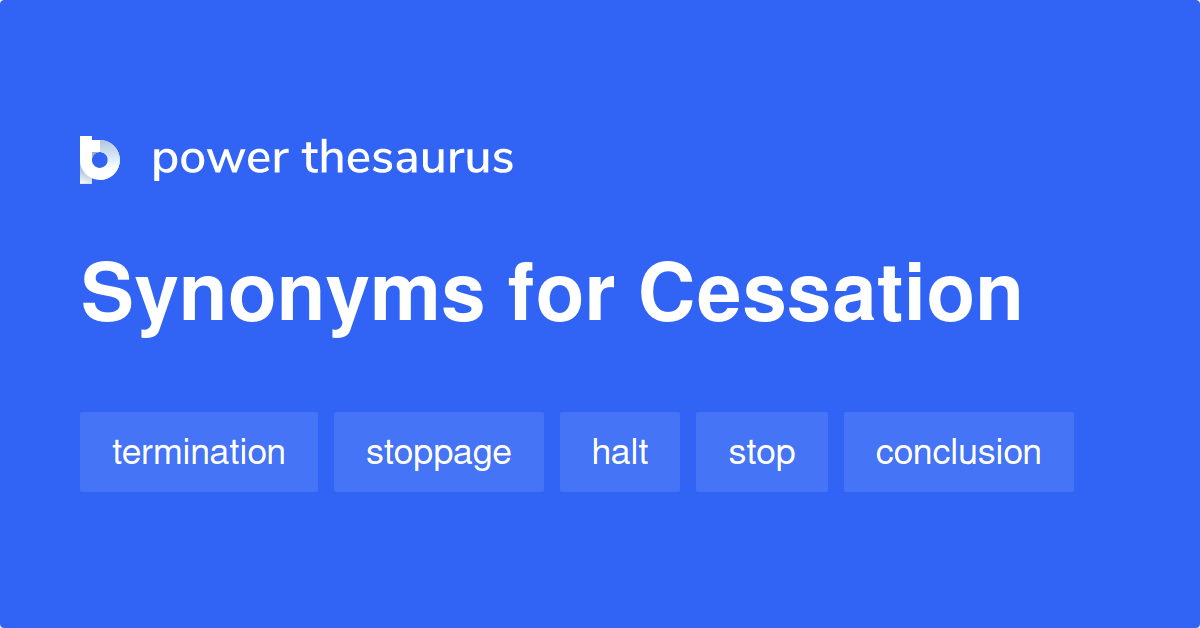 power thesaurus

Synonyms for Cessation

termination stoppage halt stop conclusion